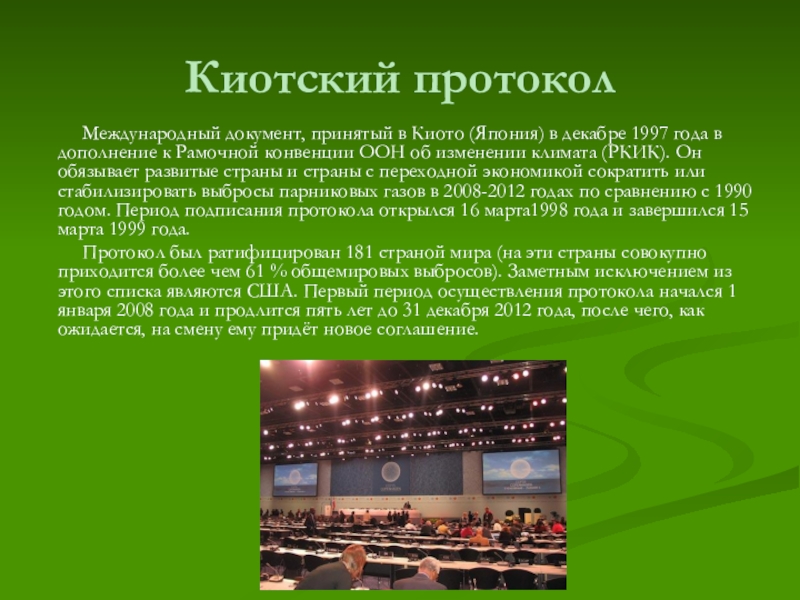 Киотский протокол

Международный документ, принятый в Киото (Япония) в декабре 1997 года в дополнение к Рамочной конвенции ООН об изменении климата (РКИК). Он обязывает развитые страны и страны с переходной экономикой сократить или стабилизировать выбросы парниковых газов в 2008-2012 годах по сравнению с 1990 годом. Период подписания протокола открылся 16 марта1998 года и завершился 15 марта 1999 года.

Протокол был ратифицирован 181 страной мира (на эти страны совокупно приходится более чем 61 % общемировых выбросов). Заметным исключением из этого списка являются США. Первый период осуществления протокола начался 1 января 2008 года и продлится пять лет до 31 декабря 2012 года, после чего, как ожидается, на смену ему придёт новое соглашение.